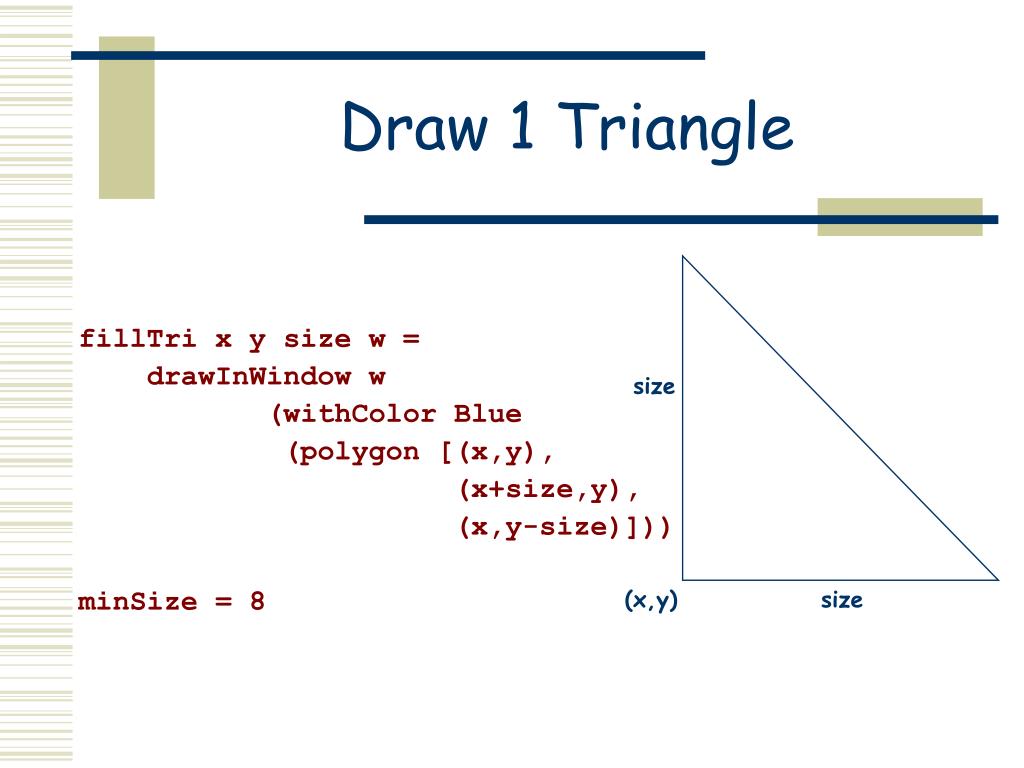 Draw 1 Triangle

fillTri x y size w =
    drawInWindow w
        (withColor Blue
         (polygon [(x,y),
                   (x+size,y),
                   (x,y-size)]))

minSize = 8

size

(x,y)

size